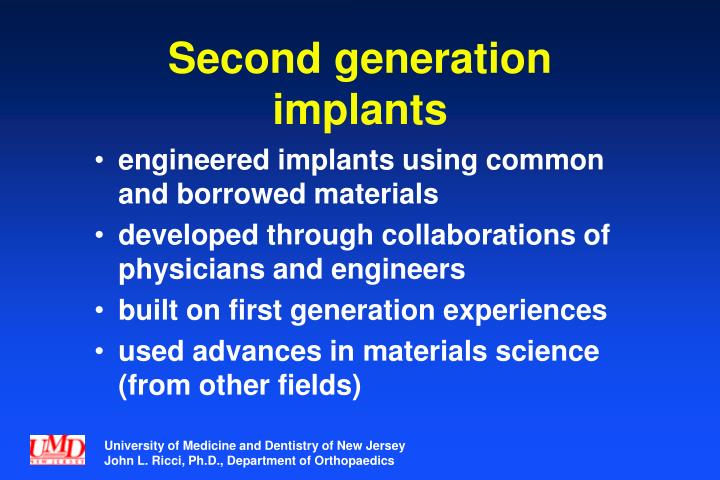 Second generation implants

• engineered implants using common and borrowed materials
• developed through collaborations of physicians and engineers
• built on first generation experiences
• used advances in materials science (from other fields)

UMD NEW JERSEY

University of Medicine and Dentistry of New Jersey
John L. Ricci, Ph.D., Department of Orthopaedics